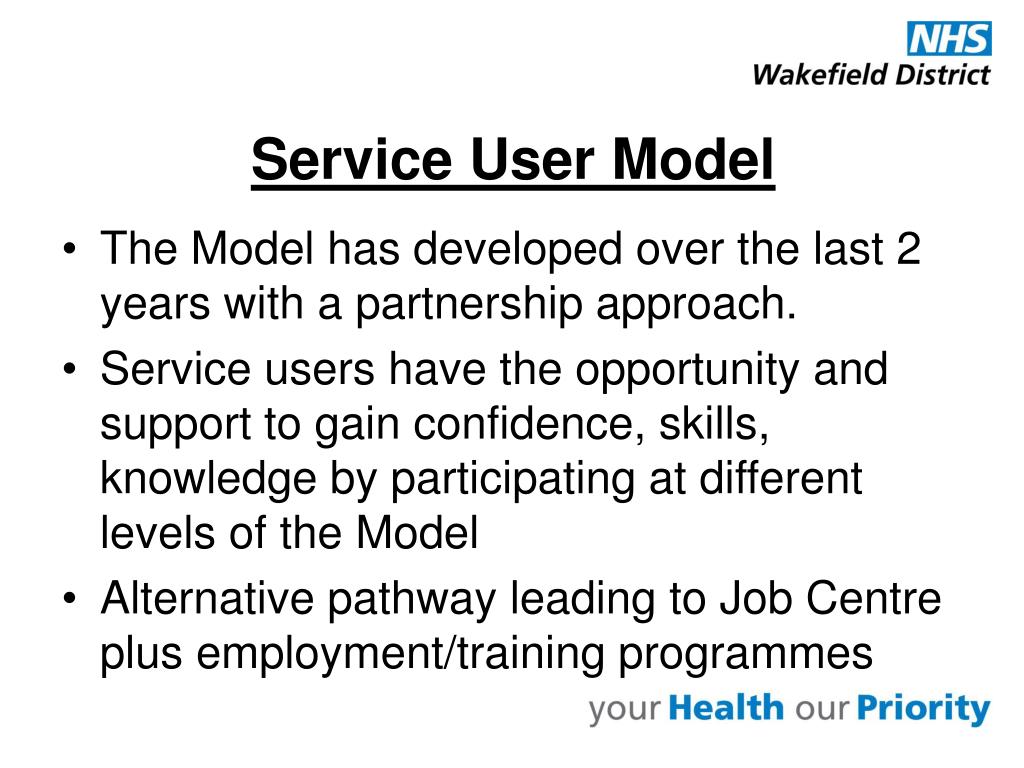 NHS
Wakefield District

Service User Model

• The Model has developed over the last 2 years with a partnership approach.
• Service users have the opportunity and support to gain confidence, skills, knowledge by participating at different levels of the Model
• Alternative pathway leading to Job Centre plus employment/training programmes

your Health our Priority